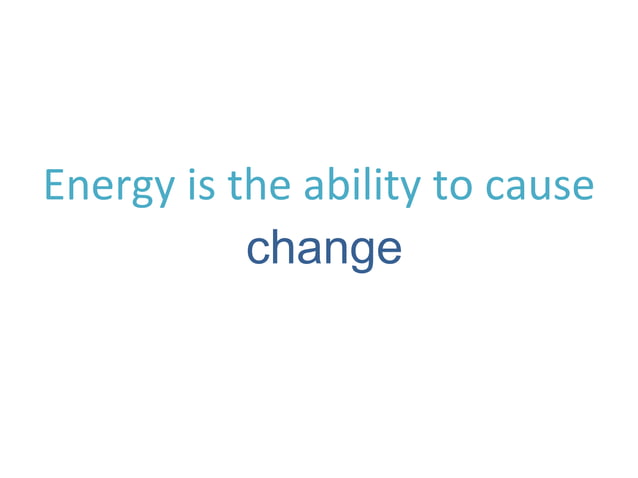 Energy is the ability to cause change